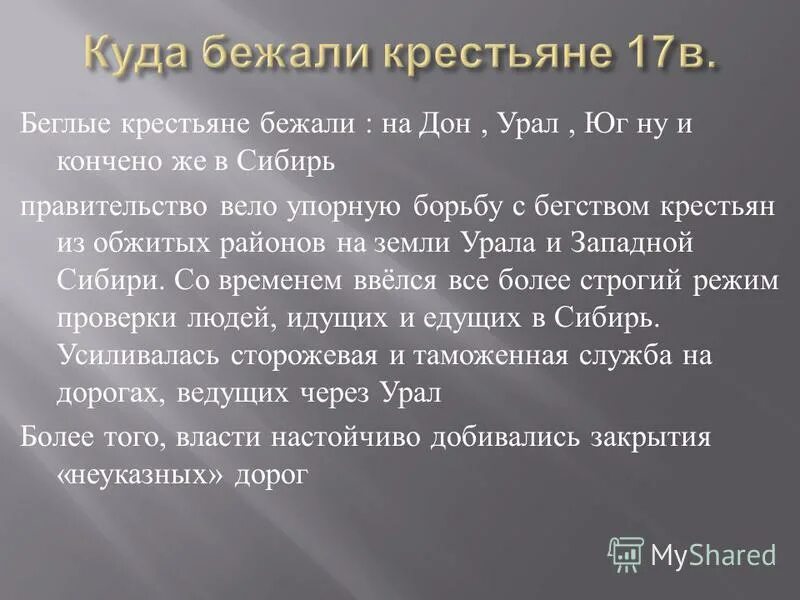 Куда бежали крестьяне 17в.

Беглые крестьяне бежали : на Дон , Урал , Юг ну и кончено же в Сибирь

правительство вело упорную борьбу с бегством крестьян из обжитых районов на земли Урала и Западной Сибири. Со временем ввёлся все более строгий режим проверки людей, идущих и едущих в Сибирь. Усиливалась сторожевая и таможенная служба на дорогах, ведущих через Урал

Более того, власти настойчиво добивались закрытия «неуказных» дорог

MyShared